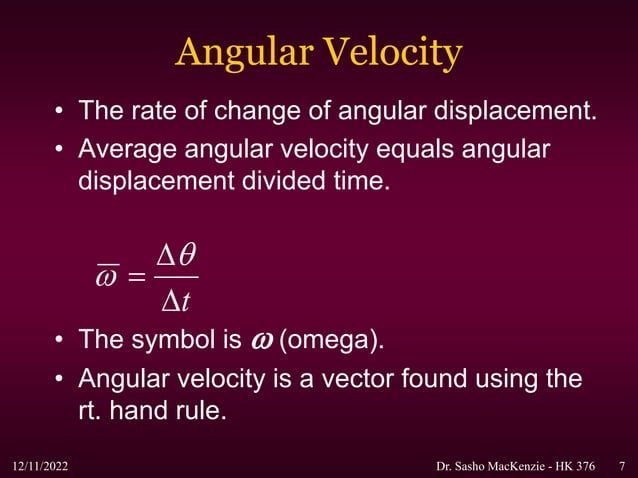 Angular Velocity

• The rate of change of angular displacement.

• Average angular velocity equals angular displacement divided time.

$\overline{\omega} = \frac{\Delta\theta}{\Delta t}$

• The symbol is $\omega$ (omega).

• Angular velocity is a vector found using the rt. hand rule.

12/11/2022

Dr. Sasho MacKenzie - HK 376

7